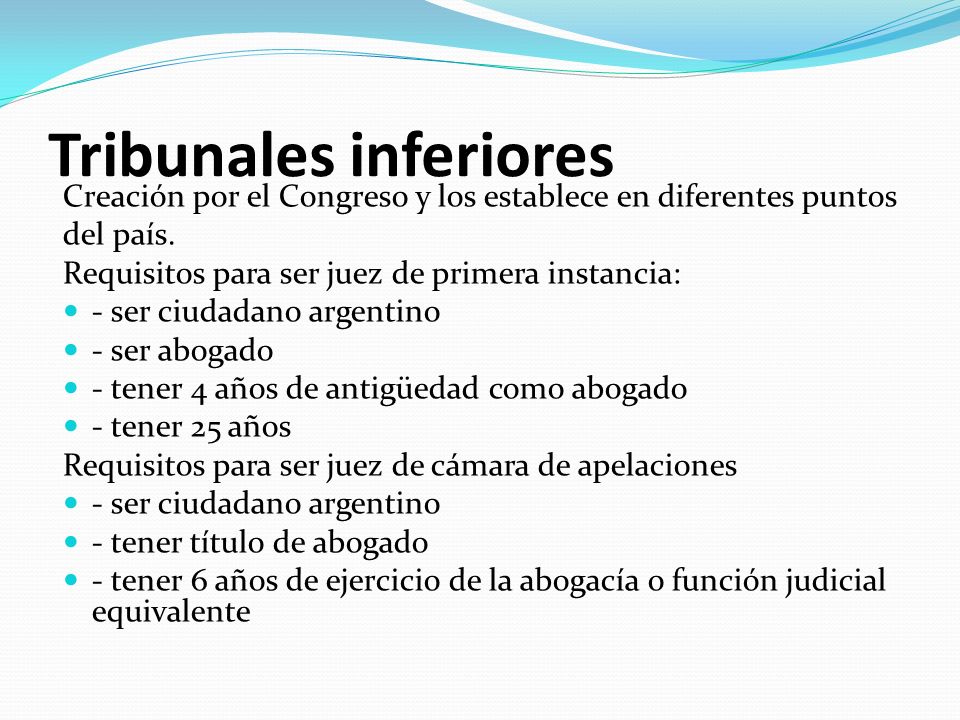 Tribunales inferiores

Creación por el Congreso y los establece en diferentes puntos del país.

Requisitos para ser juez de primera instancia:

- - ser ciudadano argentino
- - ser abogado
- - tener 4 años de antigüedad como abogado
- - tener 25 años

Requisitos para ser juez de cámara de apelaciones

- - ser ciudadano argentino
- - tener título de abogado
- - tener 6 años de ejercicio de la abogacía o función judicial equivalente